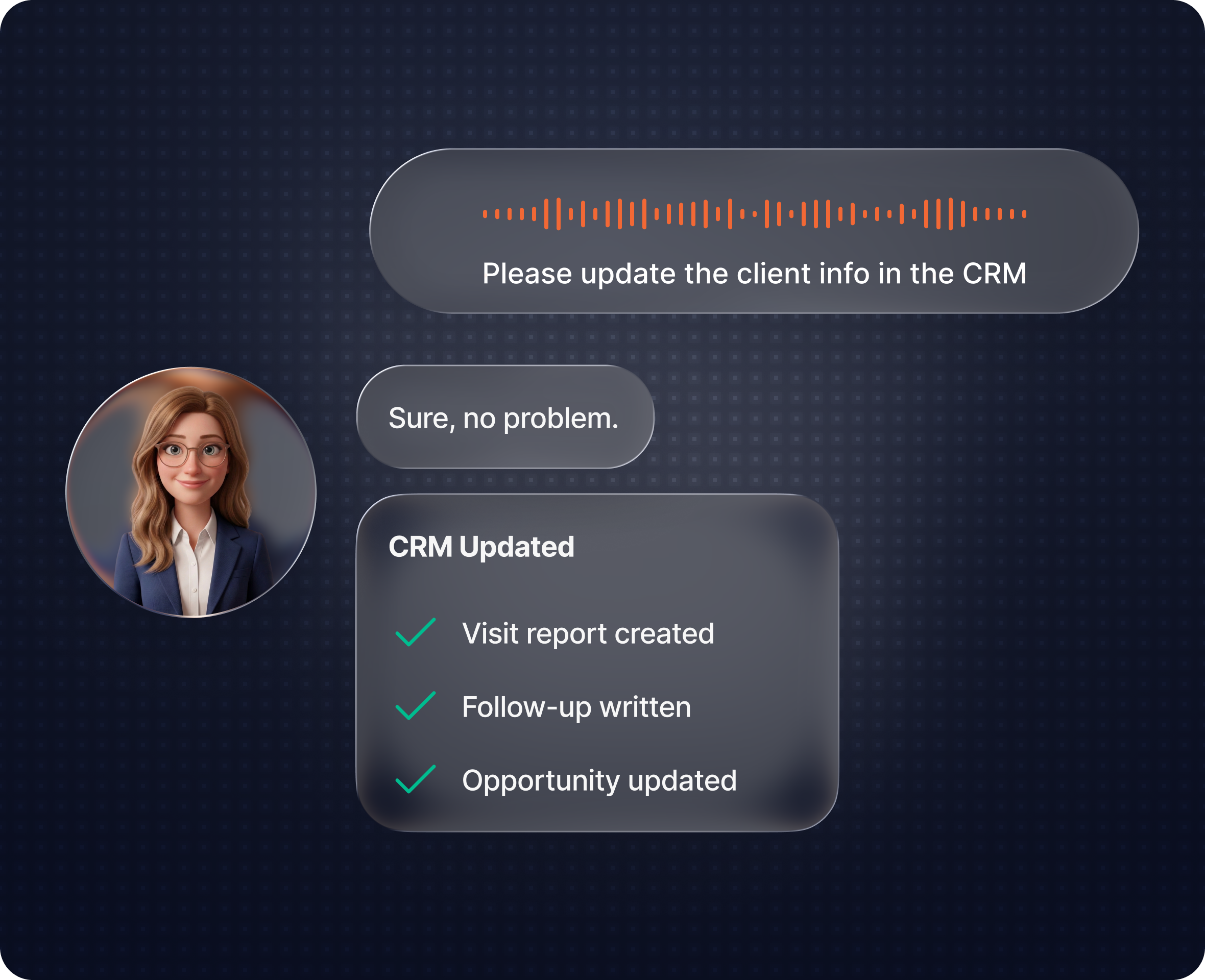 Please update the client info in the CRM

Sure, no problem.

CRM Updated

Visit report created

Follow-up written

Opportunity updated